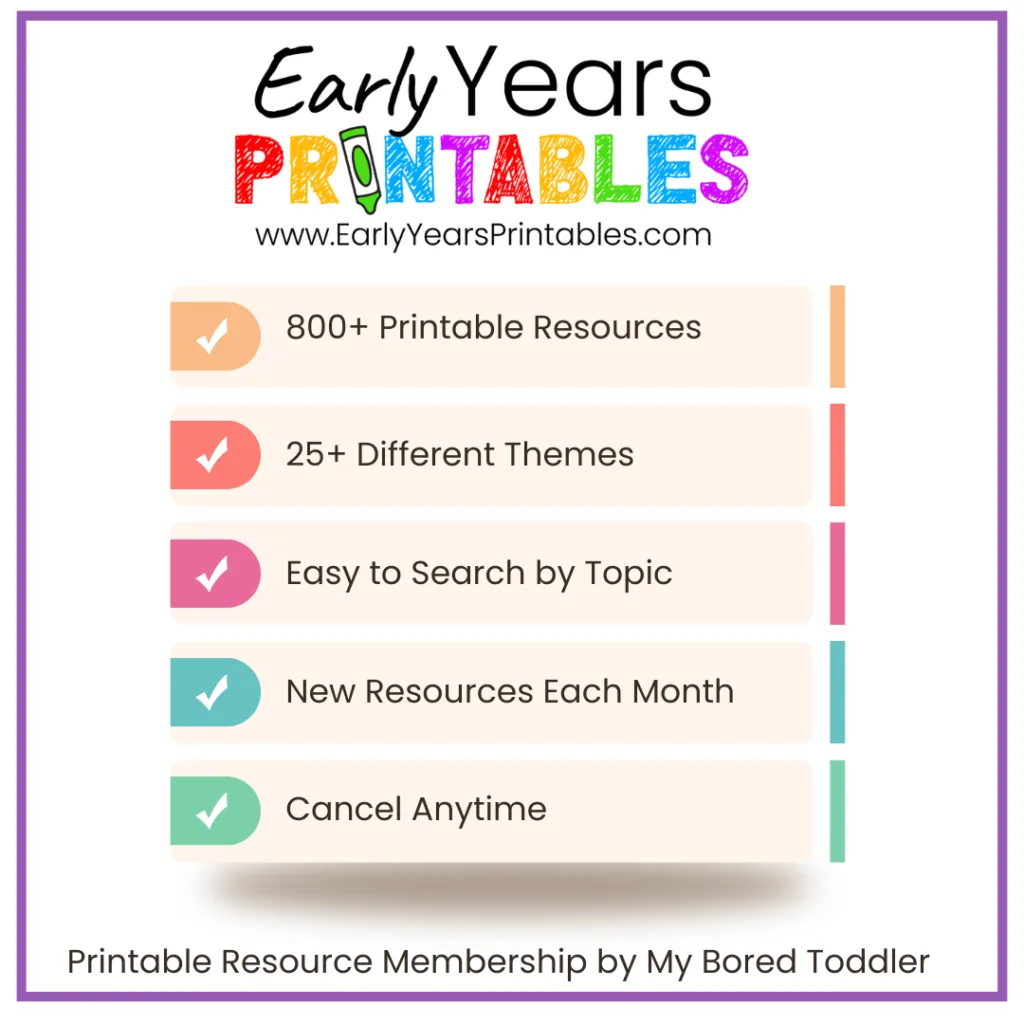 Early Years
PRINTABLES
www.EarlyYearsPrintables.com

800+ Printable Resources

25+ Different Themes

Easy to Search by Topic

New Resources Each Month

Cancel Anytime

Printable Resource Membership by My Bored Toddler